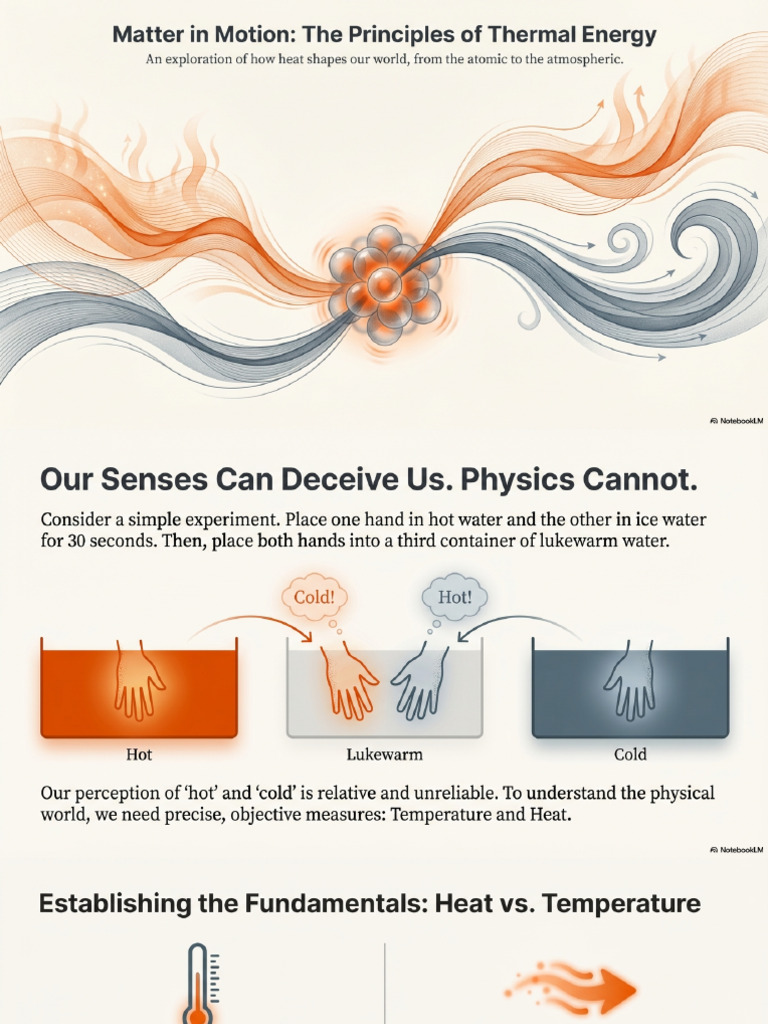 Matter in Motion: The Principles of Thermal Energy

An exploration of how heat shapes our world, from the atomic to the atmospheric.

NotebookLM

Our Senses Can Deceive Us. Physics Cannot.

Consider a simple experiment. Place one hand in hot water and the other in ice water for 30 seconds. Then, place both hands into a third container of lukewarm water.

Cold!

Hot!

Hot

Lukewarm

Cold

Our perception of 'hot' and 'cold' is relative and unreliable. To understand the physical world, we need precise, objective measures: Temperature and Heat.

NotebookLM

Establishing the Fundamentals: Heat vs. Temperature